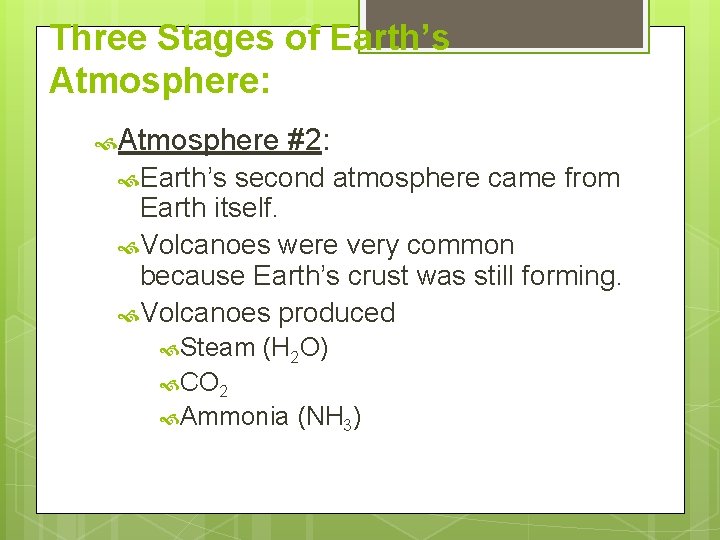 Three Stages of Earth's Atmosphere:

Atmosphere #2:

Earth's second atmosphere came from Earth itself.

Volcanoes were very common because Earth's crust was still forming.

Volcanoes produced

Steam ($H_2O$)

$CO_2$

Ammonia ($NH_3$)